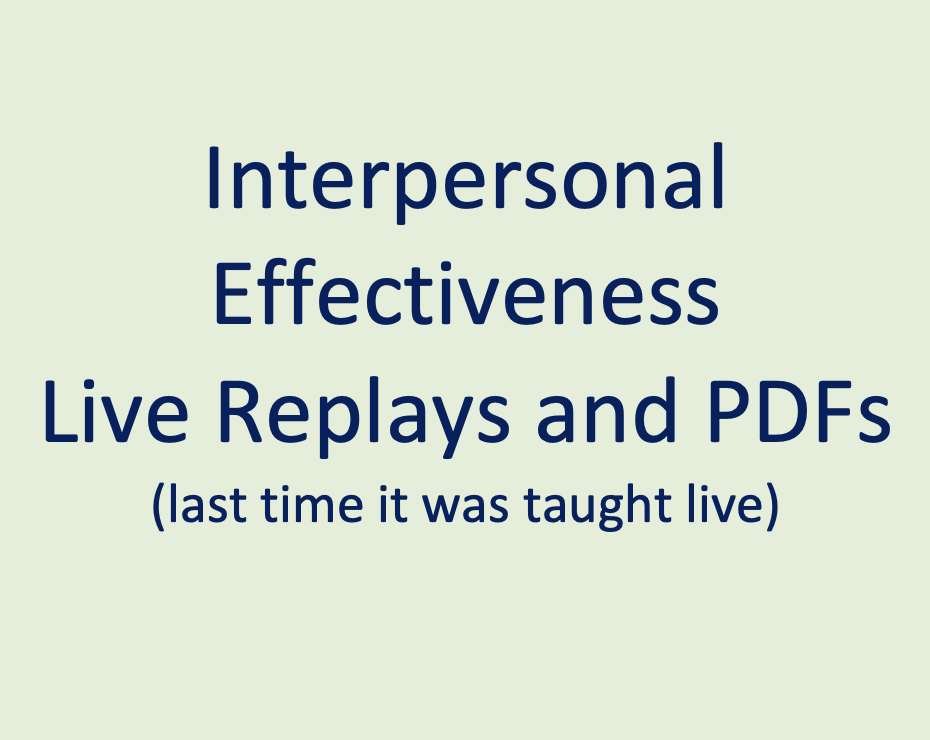 Interpersonal
Effectiveness
Live Replays and PDFs
(last time it was taught live)